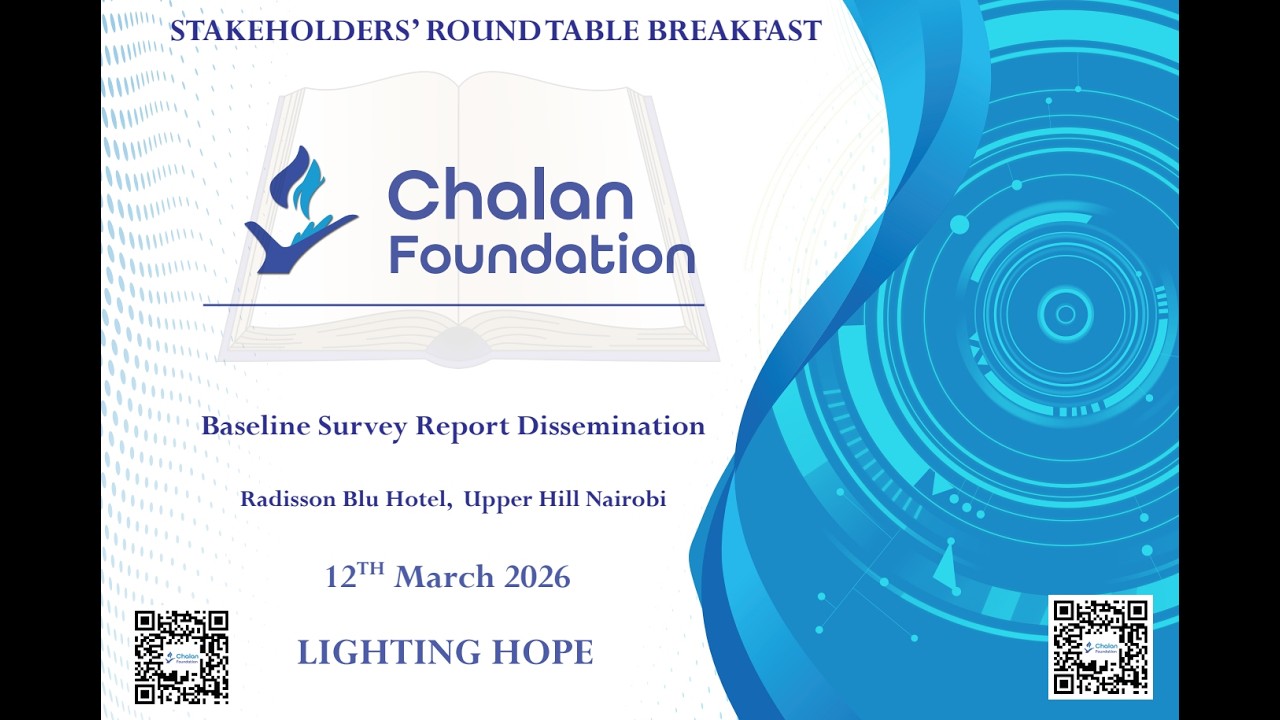 STAKEHOLDERS' ROUND TABLE BREAKFAST

Chalan Foundation

Baseline Survey Report Dissemination

Radisson Blu Hotel, Upper Hill Nairobi

12$^{TH}$ March 2026

LIGHTING HOPE

Chalan Foundation

Chalan Foundation